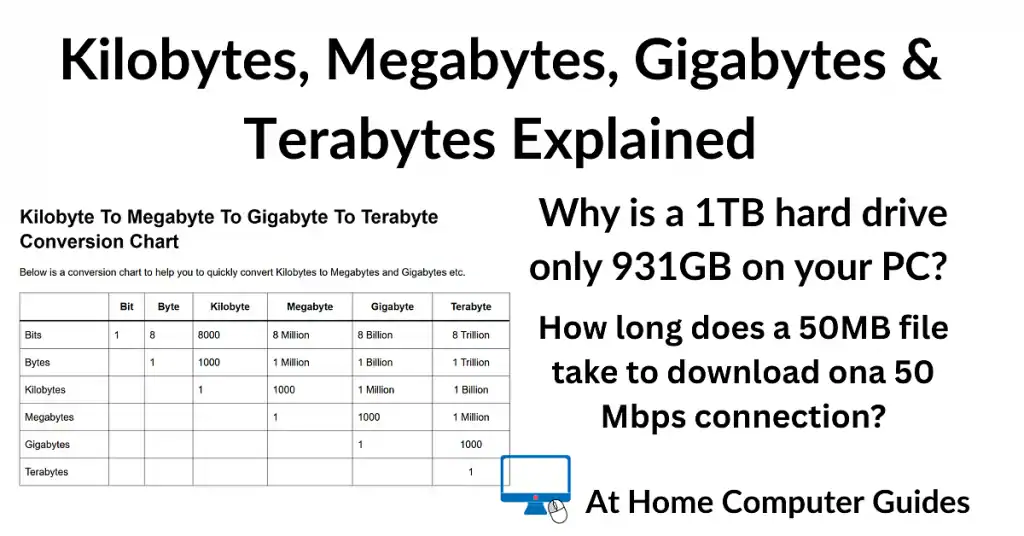 Kilobytes, Megabytes, Gigabytes & Terabytes Explained

Kilobyte To Megabyte To Gigabyte To Terabyte Conversion Chart

Below is a conversion chart to help you to quickly convert Kilobytes to Megabytes and Gigabytes etc.

| | Bit | Byte | Kilobyte | Megabyte | Gigabyte | Terabyte |
|---|---|---|---|---|---|---|
| Bits | 1 | 8 | 8000 | 8 Million | 8 Billion | 8 Trillion |
| Bytes | | 1 | 1000 | 1 Million | 1 Billion | 1 Trillion |
| Kilobytes | | | 1 | 1000 | 1 Million | 1 Billion |
| Megabytes | | | | 1 | 1000 | 1 Million |
| Gigabytes | | | | | 1 | 1000 |
| Terabytes | | | | | | 1 |

Why is a 1TB hard drive only 931GB on your PC?

How long does a 50MB file take to download ona 50 Mbps connection?

At Home Computer Guides